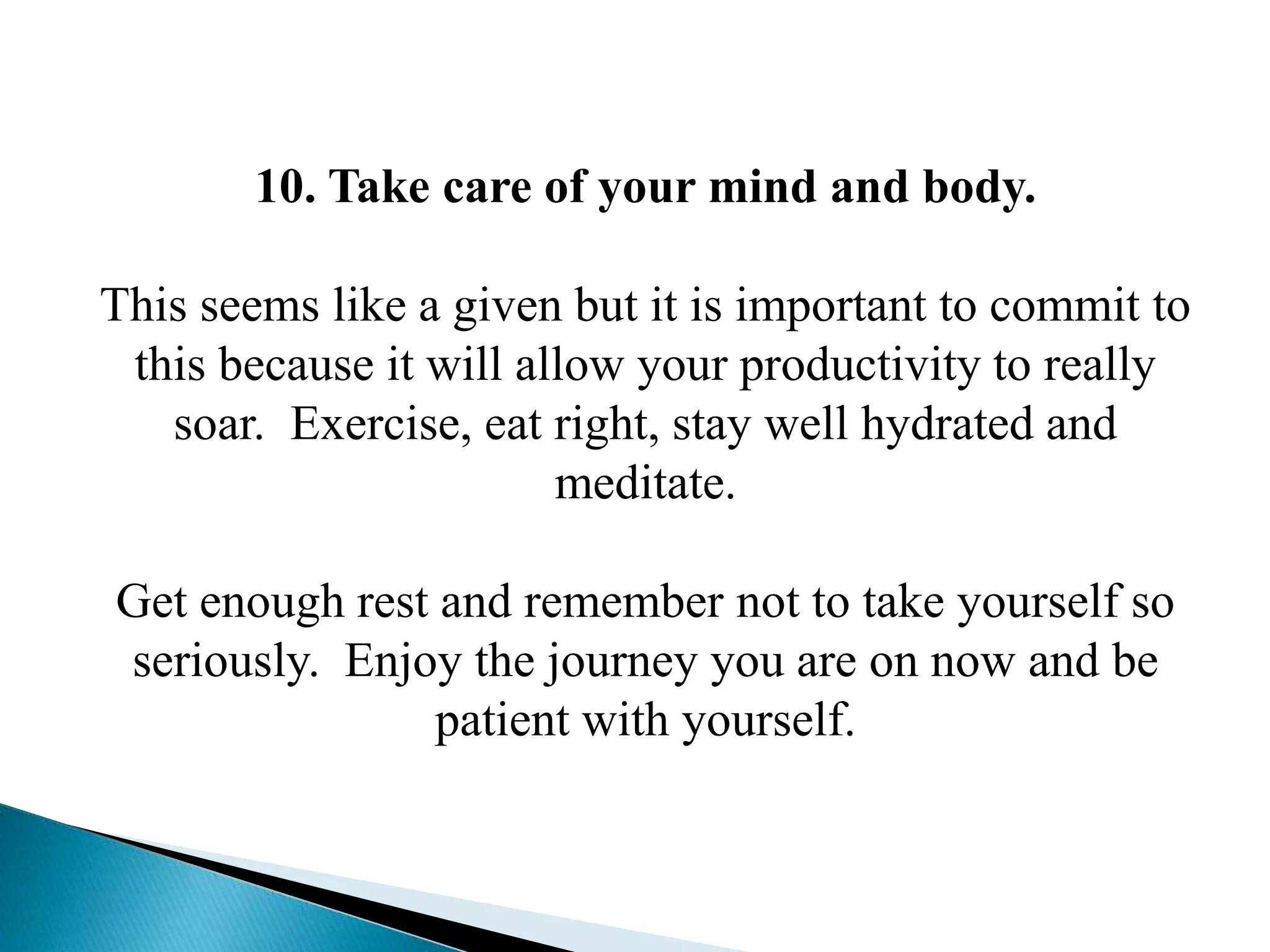 10. Take care of your mind and body.

This seems like a given but it is important to commit to this because it will allow your productivity to really soar.  Exercise, eat right, stay well hydrated and meditate.

Get enough rest and remember not to take yourself so seriously.  Enjoy the journey you are on now and be patient with yourself.